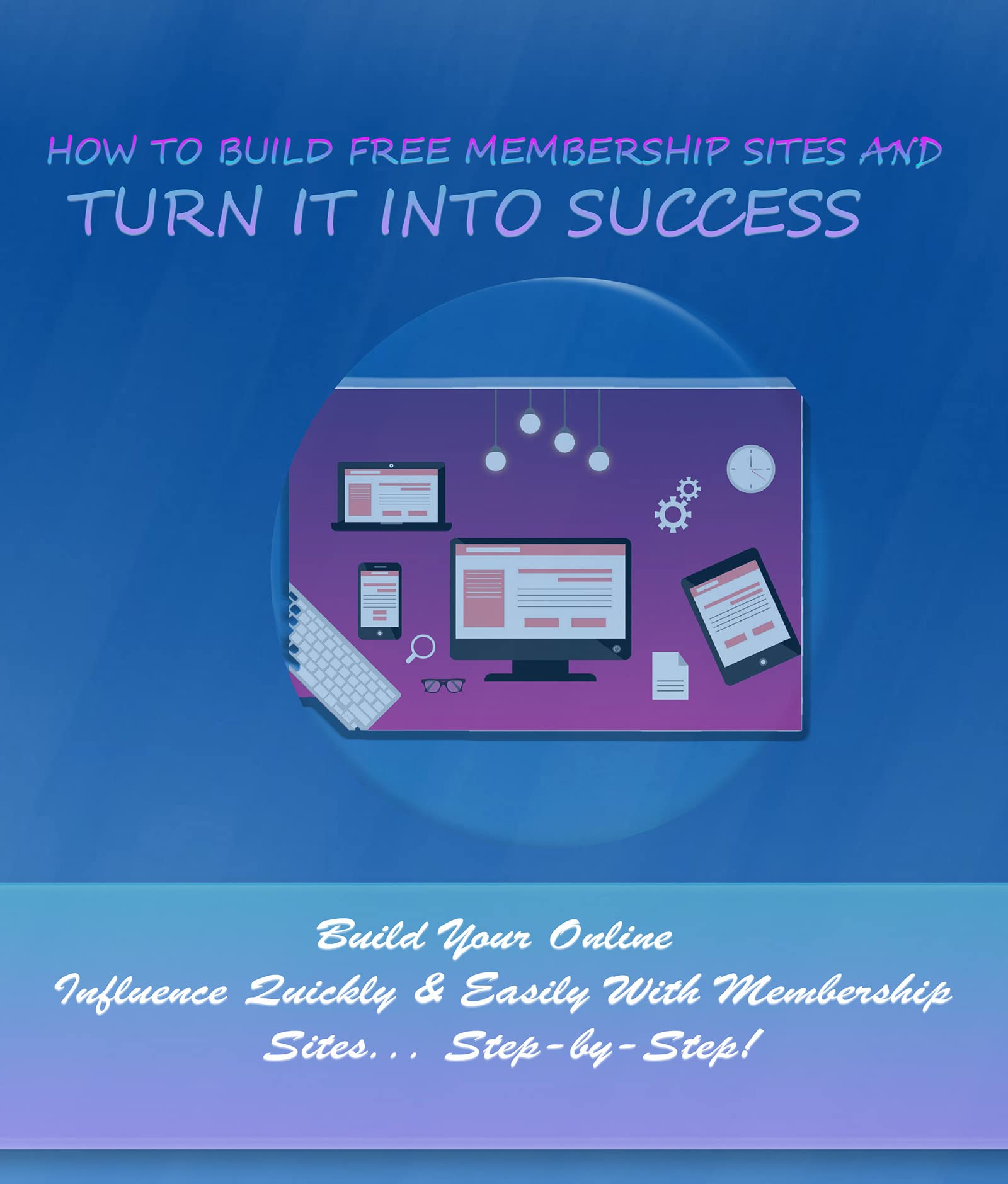 HOW TO BUILD FREE MEMBERSHIP SITES AND
TURN IT INTO SUCCESS

Build Your Online Influence Quickly & Easily With Membership Sites... Step-by-Step!